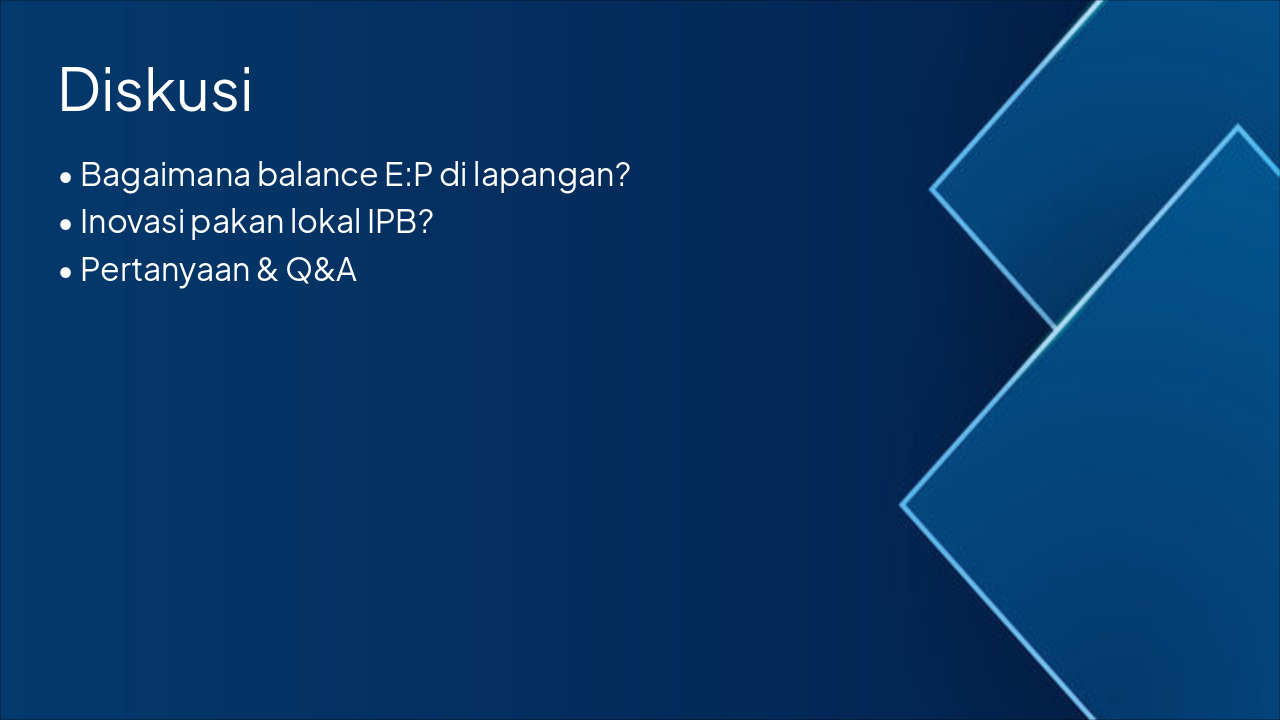 Diskusi

• Bagaimana balance E:P di lapangan?
• Inovasi pakan lokal IPB?
• Pertanyaan & Q&A